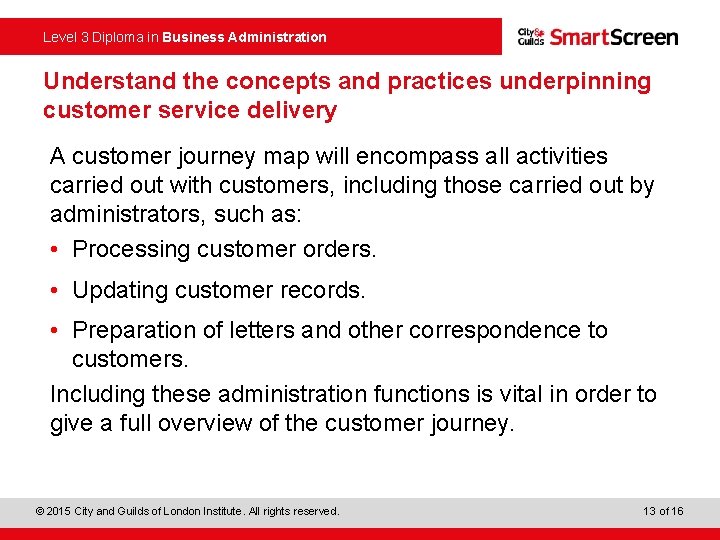 Level 3 Diploma in Business Administration

City & Guilds SmartScreen

Understand the concepts and practices underpinning customer service delivery

A customer journey map will encompass all activities carried out with customers, including those carried out by administrators, such as:

• Processing customer orders.

• Updating customer records.

• Preparation of letters and other correspondence to customers.

Including these administration functions is vital in order to give a full overview of the customer journey.

© 2015 City and Guilds of London Institute. All rights reserved.

13 of 16